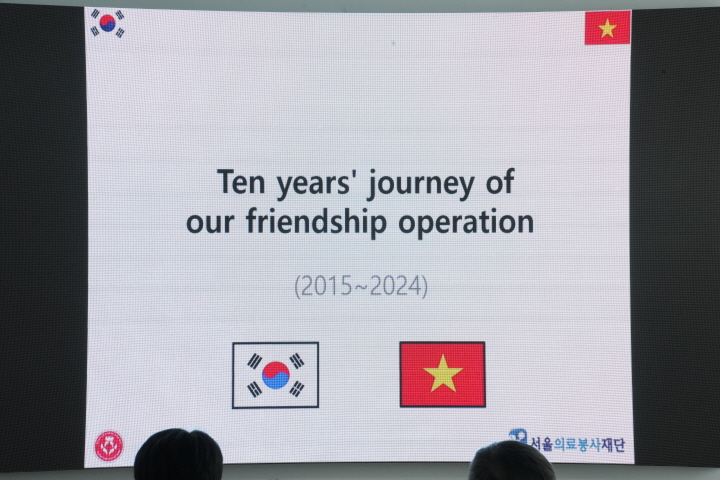 Ten years' journey of our friendship operation

(2015~2024)

서울의료봉사재단